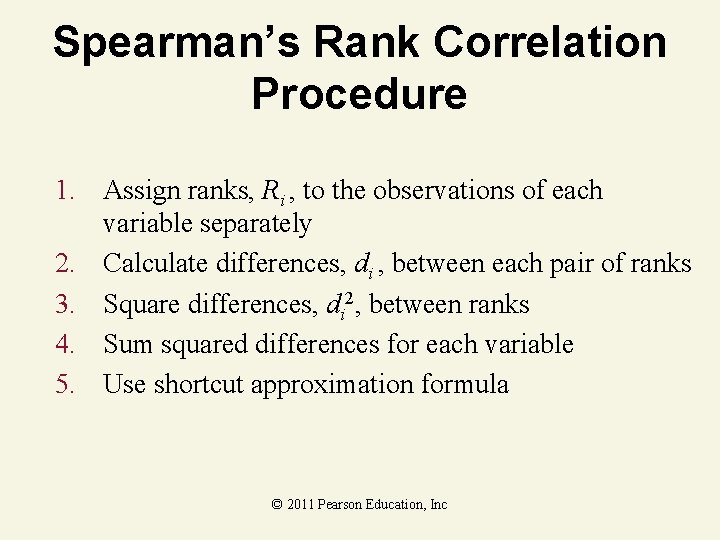 Spearman's Rank Correlation Procedure

1. Assign ranks, $R_i$, to the observations of each variable separately
2. Calculate differences, $d_i$, between each pair of ranks
3. Square differences, $d_i^2$, between ranks
4. Sum squared differences for each variable
5. Use shortcut approximation formula

© 2011 Pearson Education, Inc